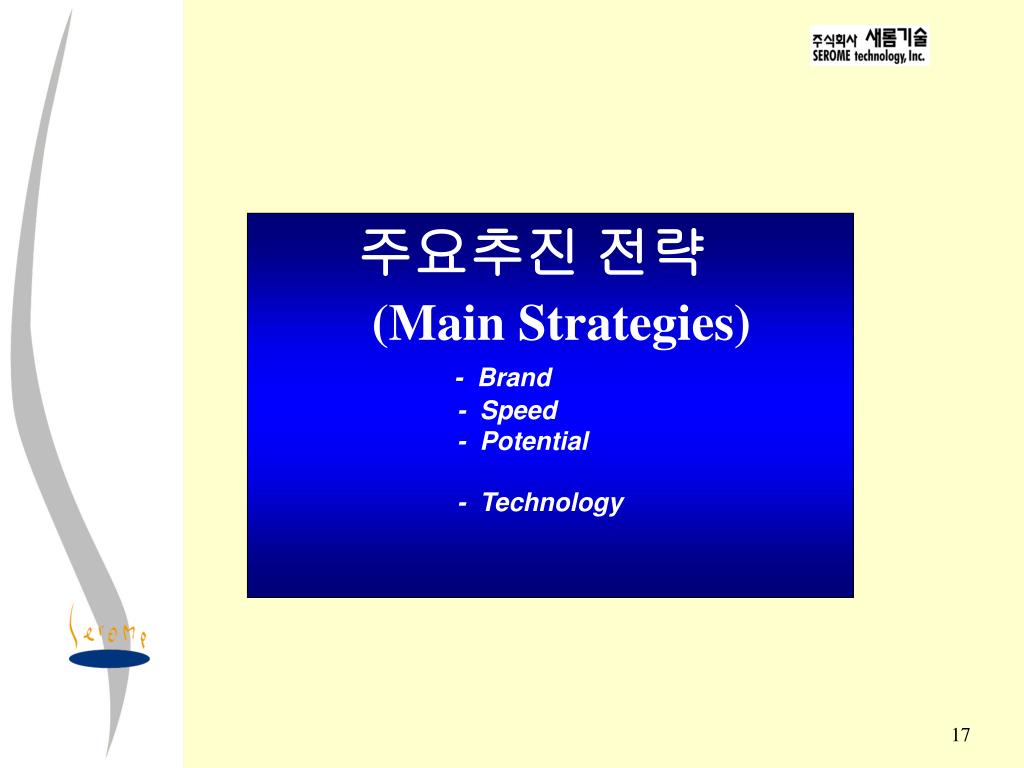 주식회사 새롬기술
SEROME technology, Inc.

주요추진 전략
(Main Strategies)

- Brand
- Speed
- Potential

- Technology

serome

17